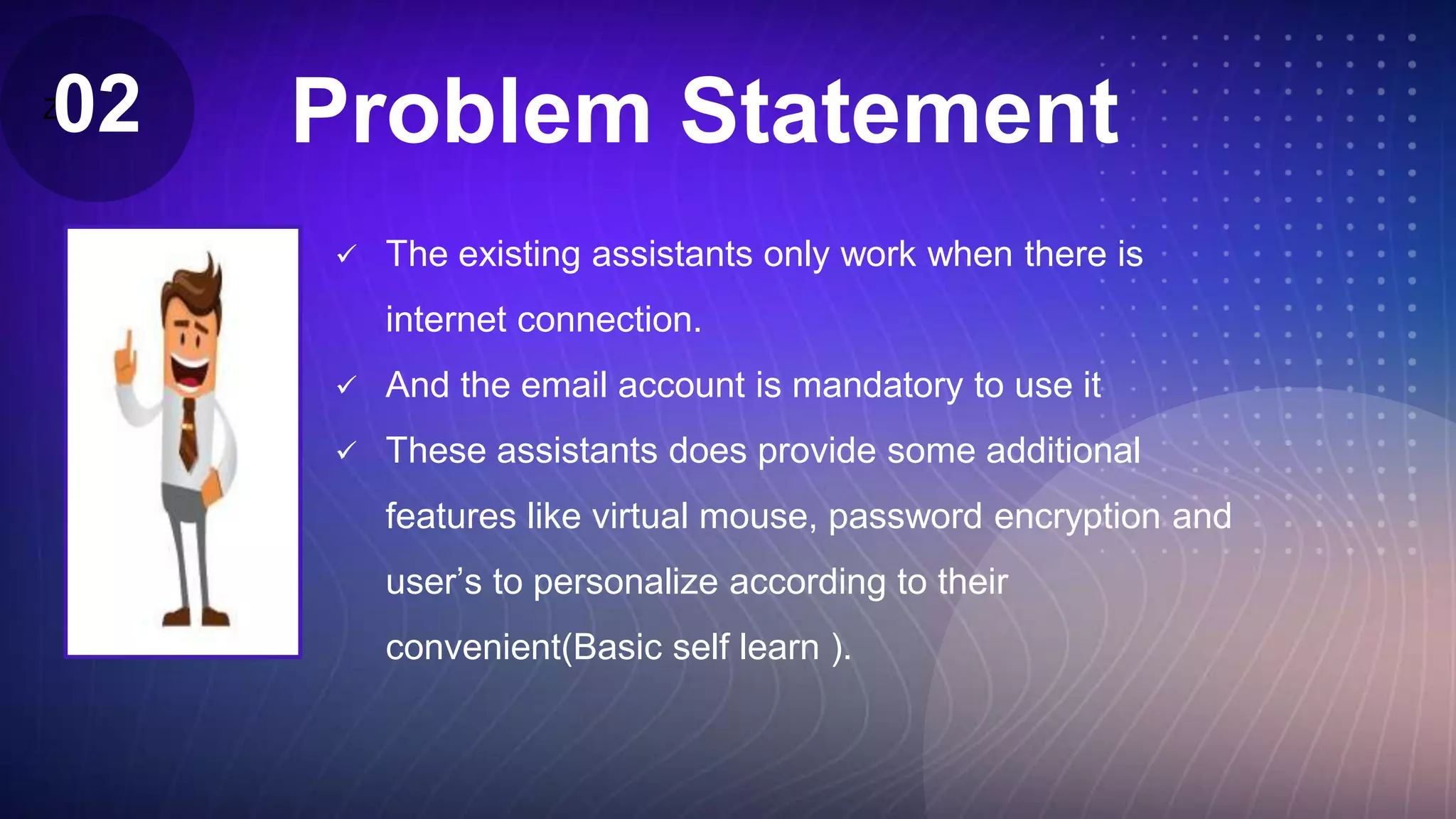 02

Problem Statement

✓ The existing assistants only work when there is internet connection.

✓ And the email account is mandatory to use it

✓ These assistants does provide some additional features like virtual mouse, password encryption and user’s to personalize according to their convenient(Basic self learn ).